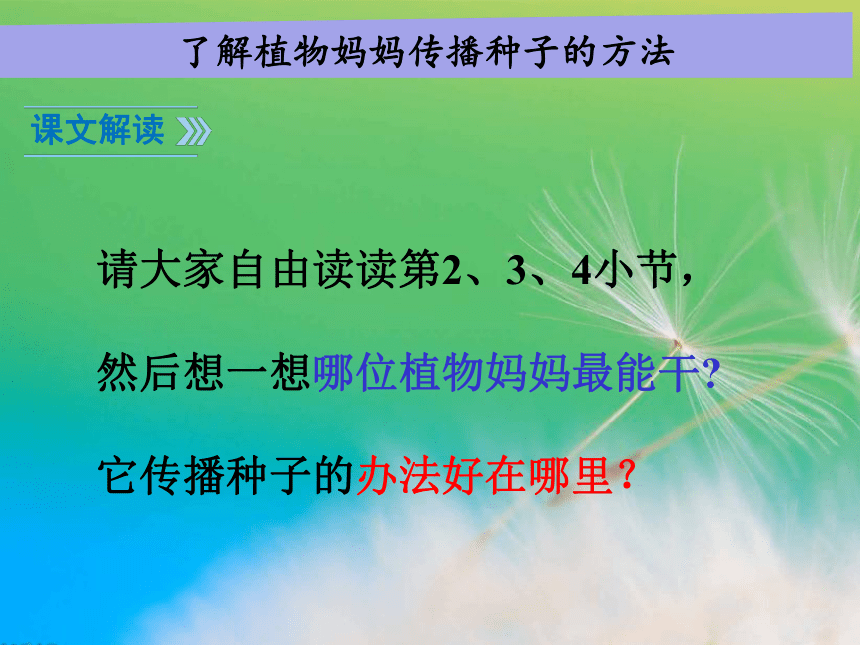 了解植物妈妈传播种子的方法

课文解读

请大家自由读读第2、3、4小节，

然后想一想哪位植物妈妈最能干？

它传播种子的办法好在哪里？